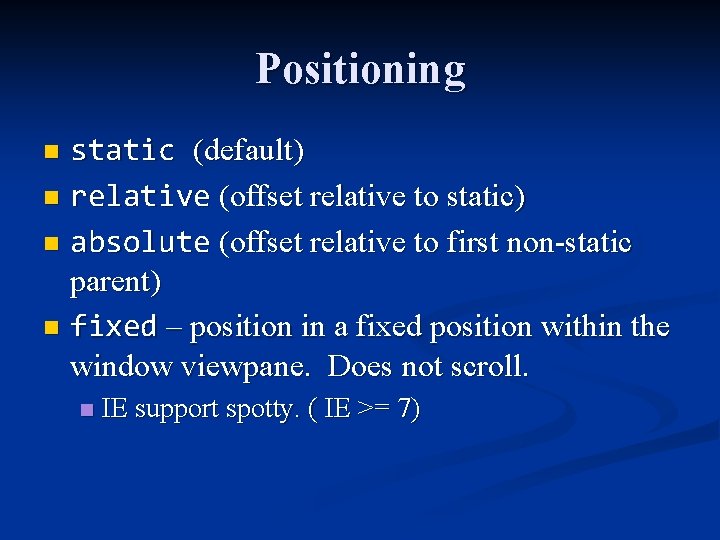 Positioning

- static (default)
- relative (offset relative to static)
- absolute (offset relative to first non-static parent)
- fixed – position in a fixed position within the window viewpane. Does not scroll.
  - IE support spotty. ( IE >= 7)